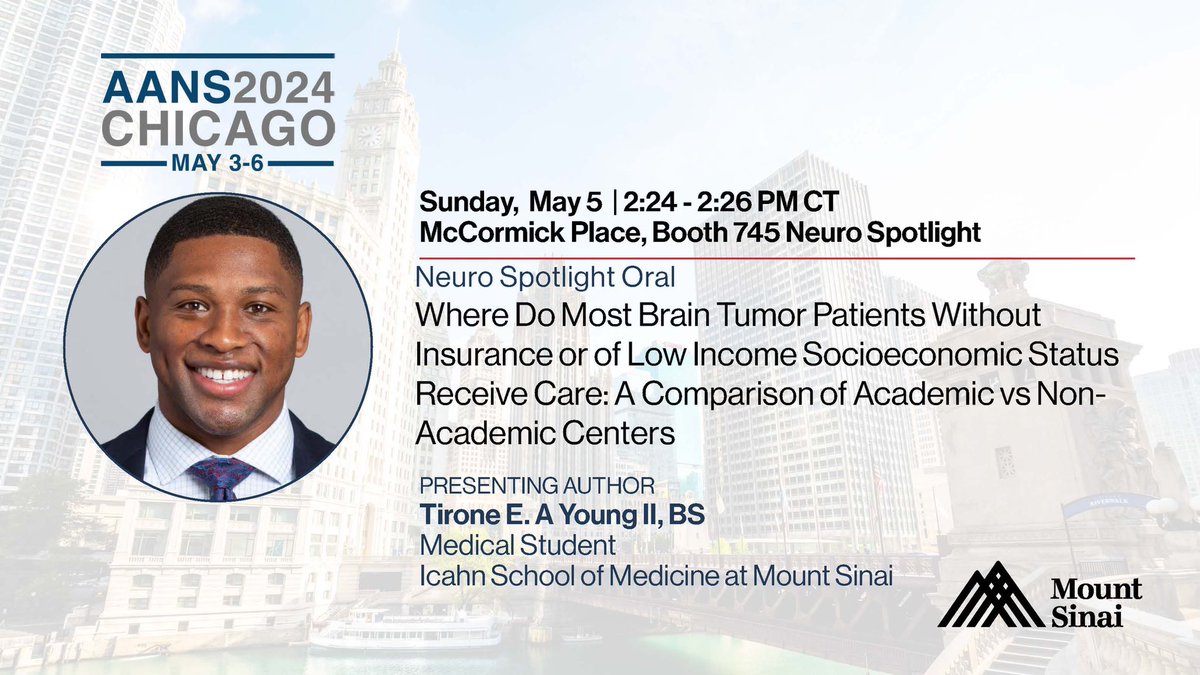 AANS2024
CHICAGO
MAY 3-6

Sunday, May 5 | 2:24 - 2:26 PM CT
McCormick Place, Booth 745 Neuro Spotlight

Neuro Spotlight Oral
Where Do Most Brain Tumor Patients Without Insurance or of Low Income Socioeconomic Status Receive Care: A Comparison of Academic vs Non-Academic Centers

PRESENTING AUTHOR
Tirone E. A Young II, BS
Medical Student
Icahn School of Medicine at Mount Sinai

Mount Sinai